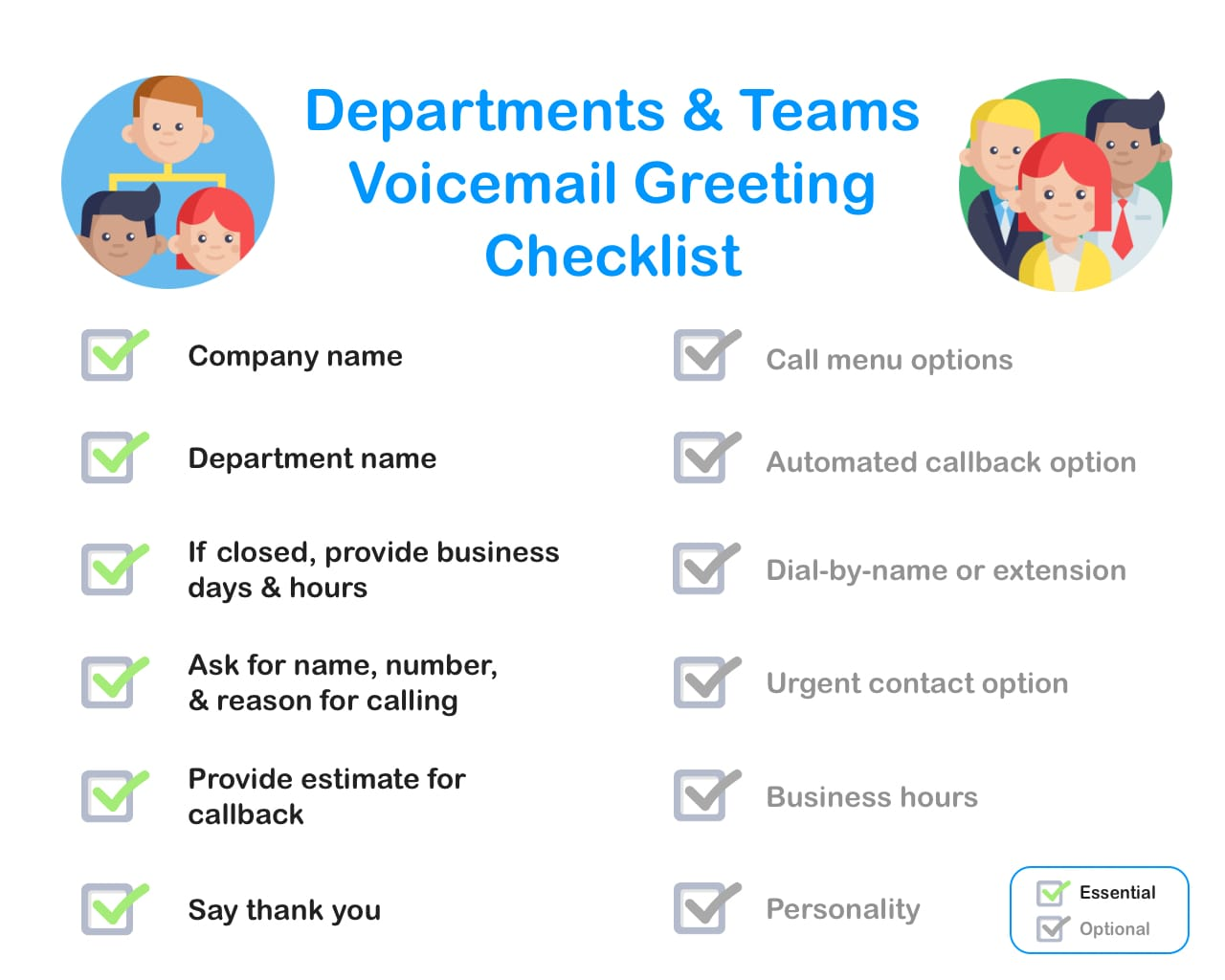 Departments & Teams Voicemail Greeting Checklist

Company name

Department name

If closed, provide business days & hours

Ask for name, number, & reason for calling

Provide estimate for callback

Say thank you

Call menu options

Automated callback option

Dial-by-name or extension

Urgent contact option

Business hours

Personality

Essential
Optional